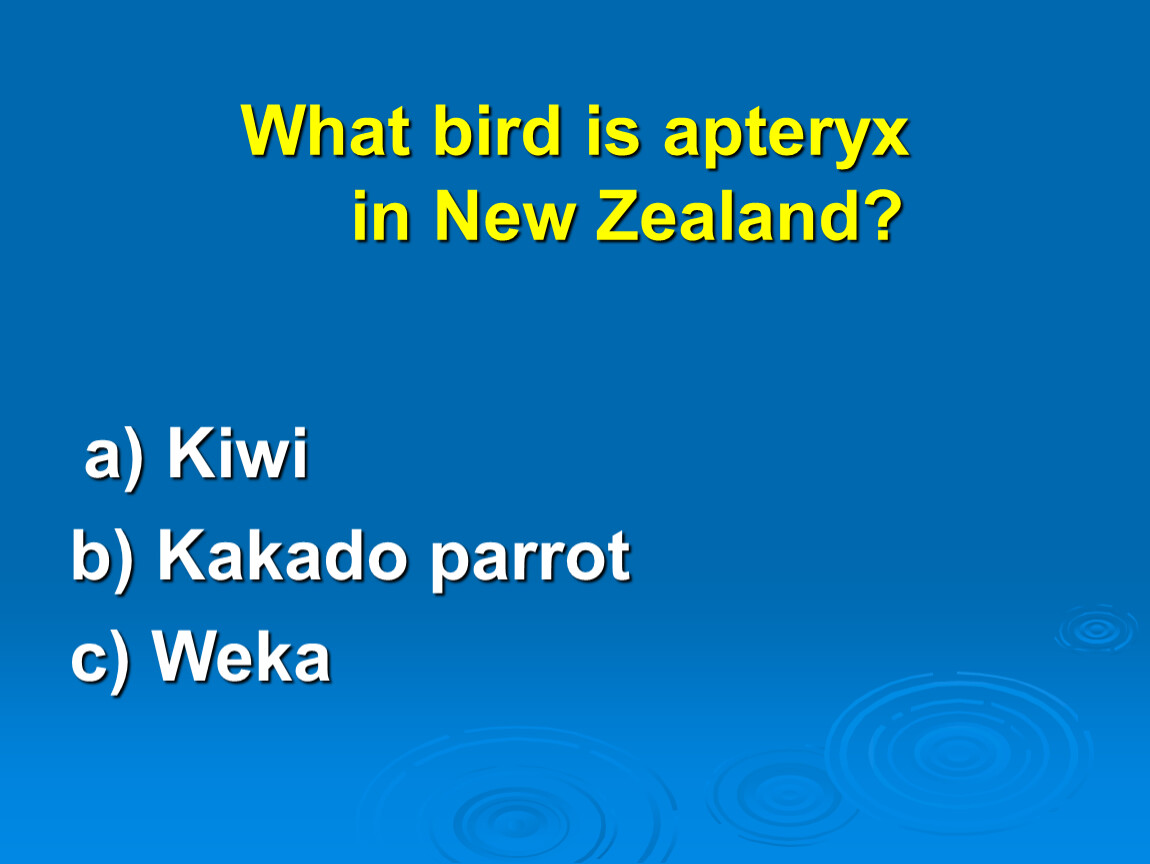 What bird is apteryx in New Zealand?

a) Kiwi
b) Kakado parrot
c) Weka